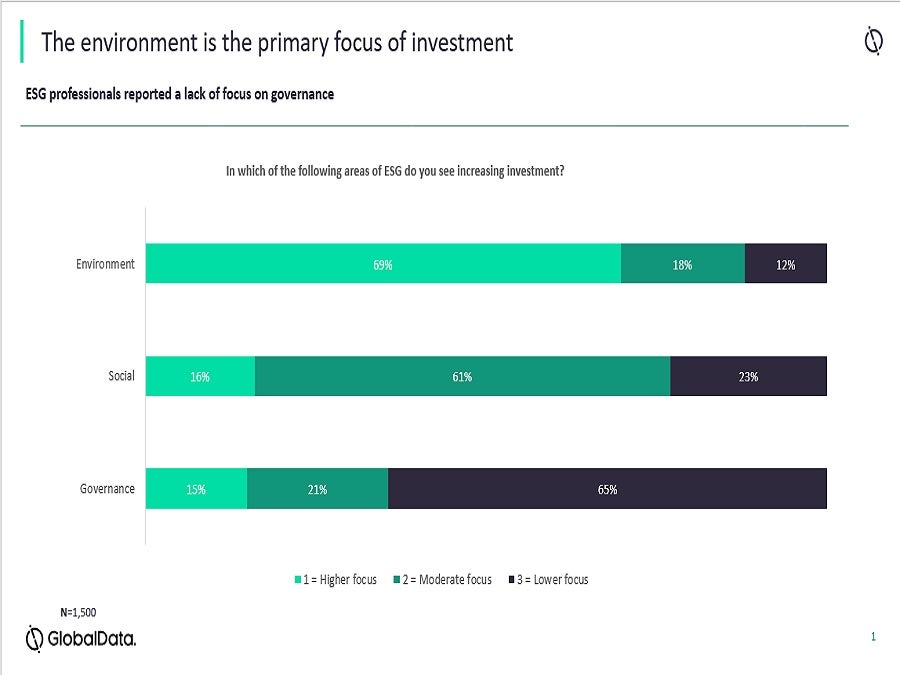 The environment is the primary focus of investment

ESG professionals reported a lack of focus on governance

In which of the following areas of ESG do you see increasing investment?

Environment 69% 18% 12%

Social 16% 61% 23%

Governance 15% 21% 65%

1 = Higher focus 2 = Moderate focus 3 = Lower focus

N=1,500

GlobalData.

1